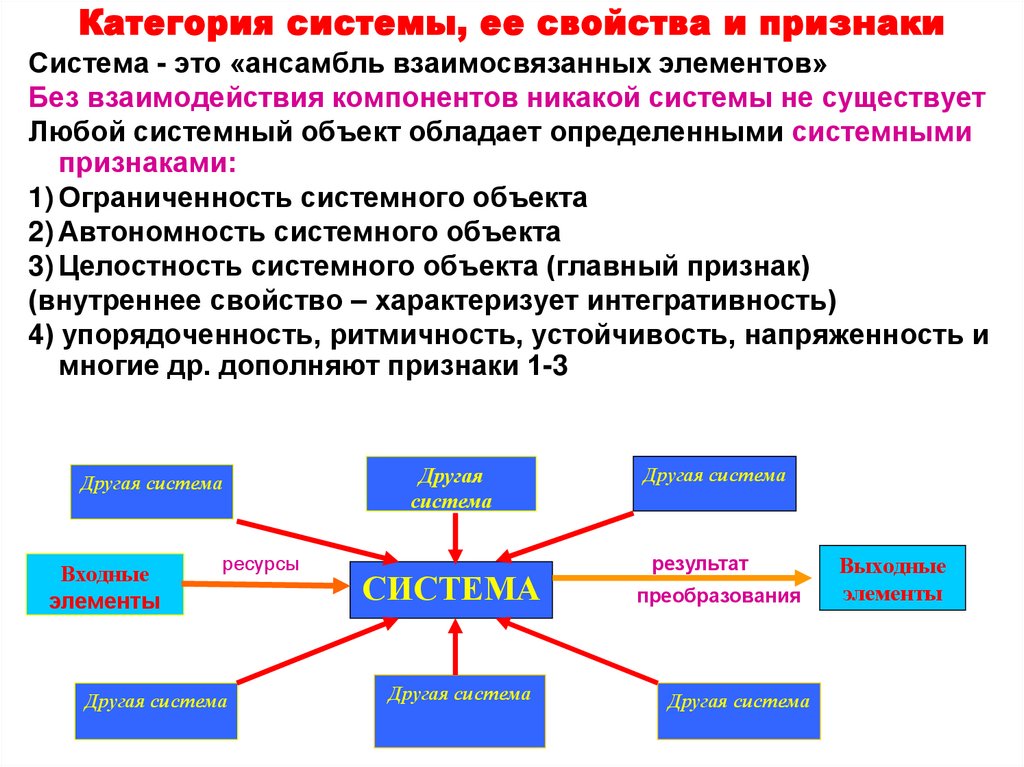 Категория системы, ее свойства и признаки

Система - это «ансамбль взаимосвязанных элементов»

Без взаимодействия компонентов никакой системы не существует

Любой системный объект обладает определенными системными признаками:

1) Ограниченность системного объекта

2) Автономность системного объекта

3) Целостность системного объекта (главный признак)

(внутреннее свойство – характеризует интегративность)

4) упорядоченность, ритмичность, устойчивость, напряженность и многие др. дополняют признаки 1-3

Другая система

Другая система

Другая система

Входные элементы

ресурсы

СИСТЕМА

результат преобразования

Выходные элементы

Другая система

Другая система

Другая система